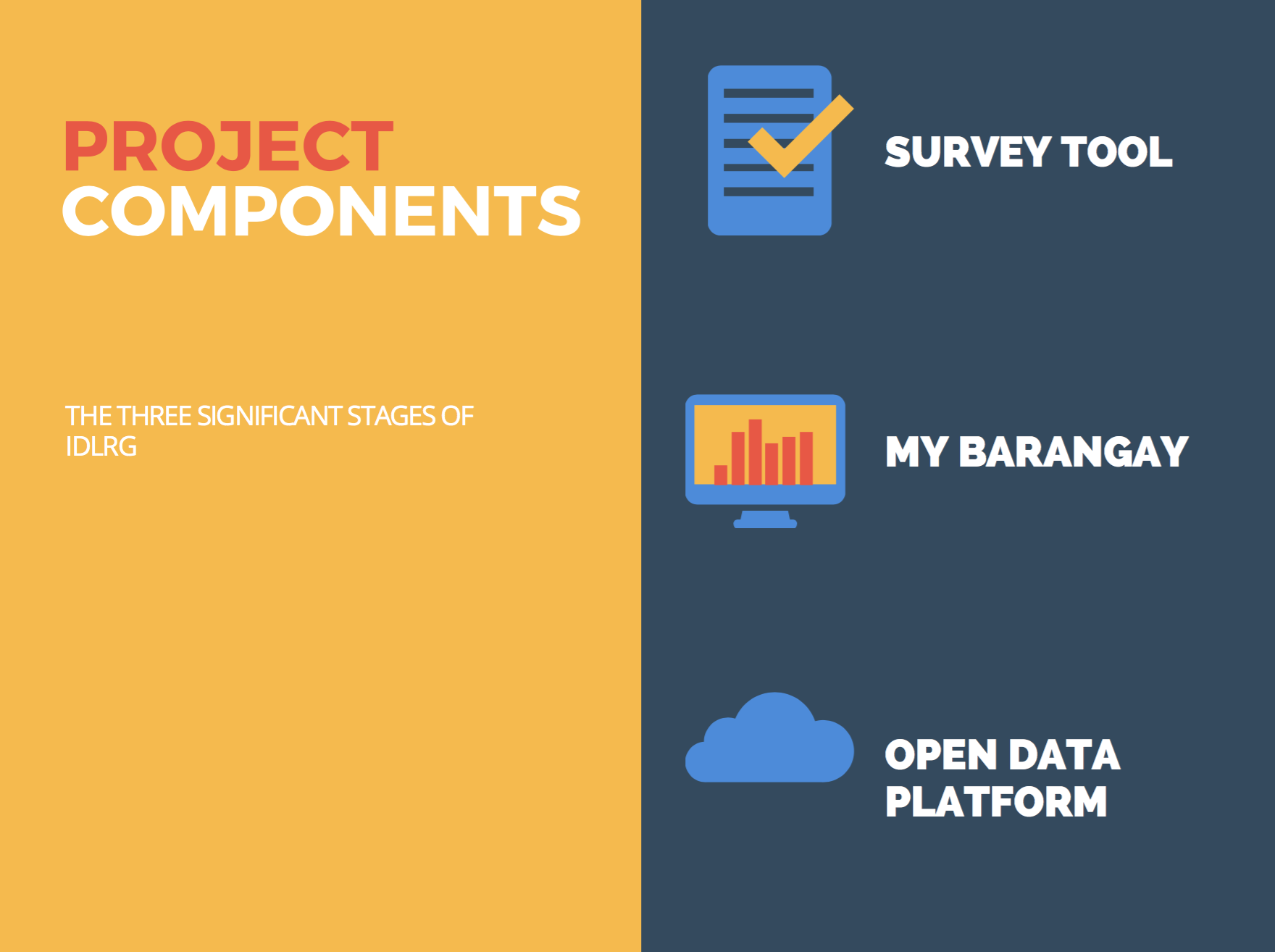 PROJECT
COMPONENTS

THE THREE SIGNIFICANT STAGES OF IDLRG

SURVEY TOOL

MY BARANGAY

OPEN DATA PLATFORM